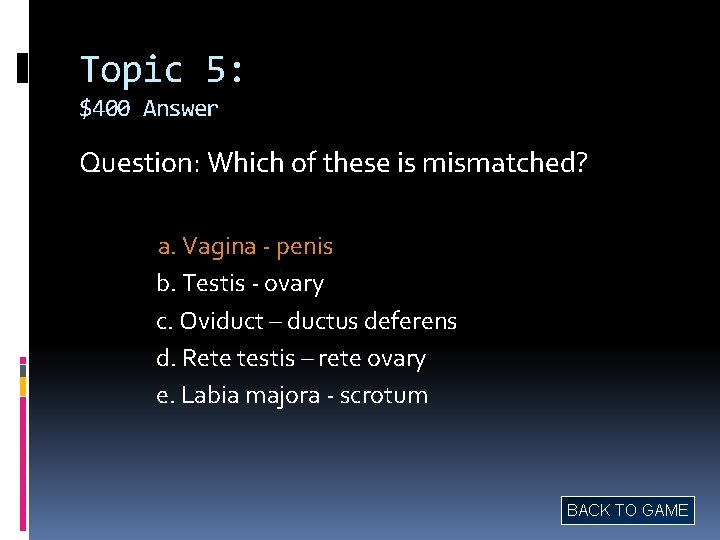 Topic 5:
$400 Answer

Question: Which of these is mismatched?

a. Vagina - penis
b. Testis - ovary
c. Oviduct – ductus deferens
d. Rete testis – rete ovary
e. Labia majora - scrotum

BACK TO GAME